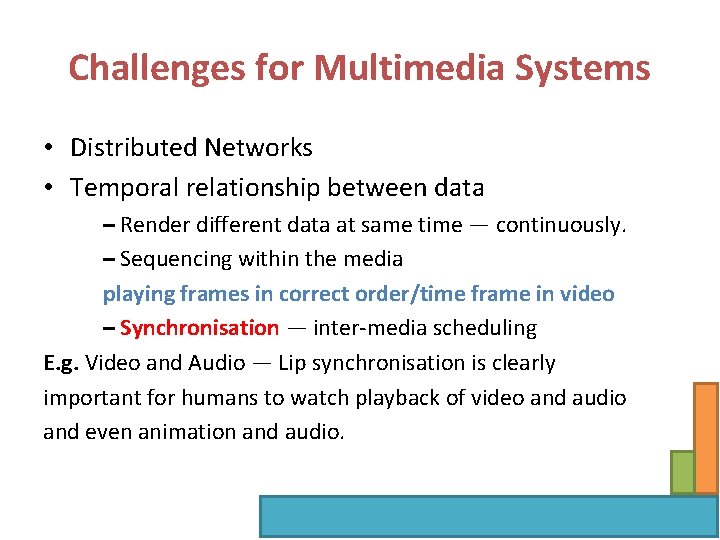 Challenges for Multimedia Systems

• Distributed Networks
• Temporal relationship between data
– Render different data at same time — continuously.
– Sequencing within the media
playing frames in correct order/time frame in video
– Synchronisation — inter-media scheduling

E.g. Video and Audio — Lip synchronisation is clearly important for humans to watch playback of video and audio and even animation and audio.